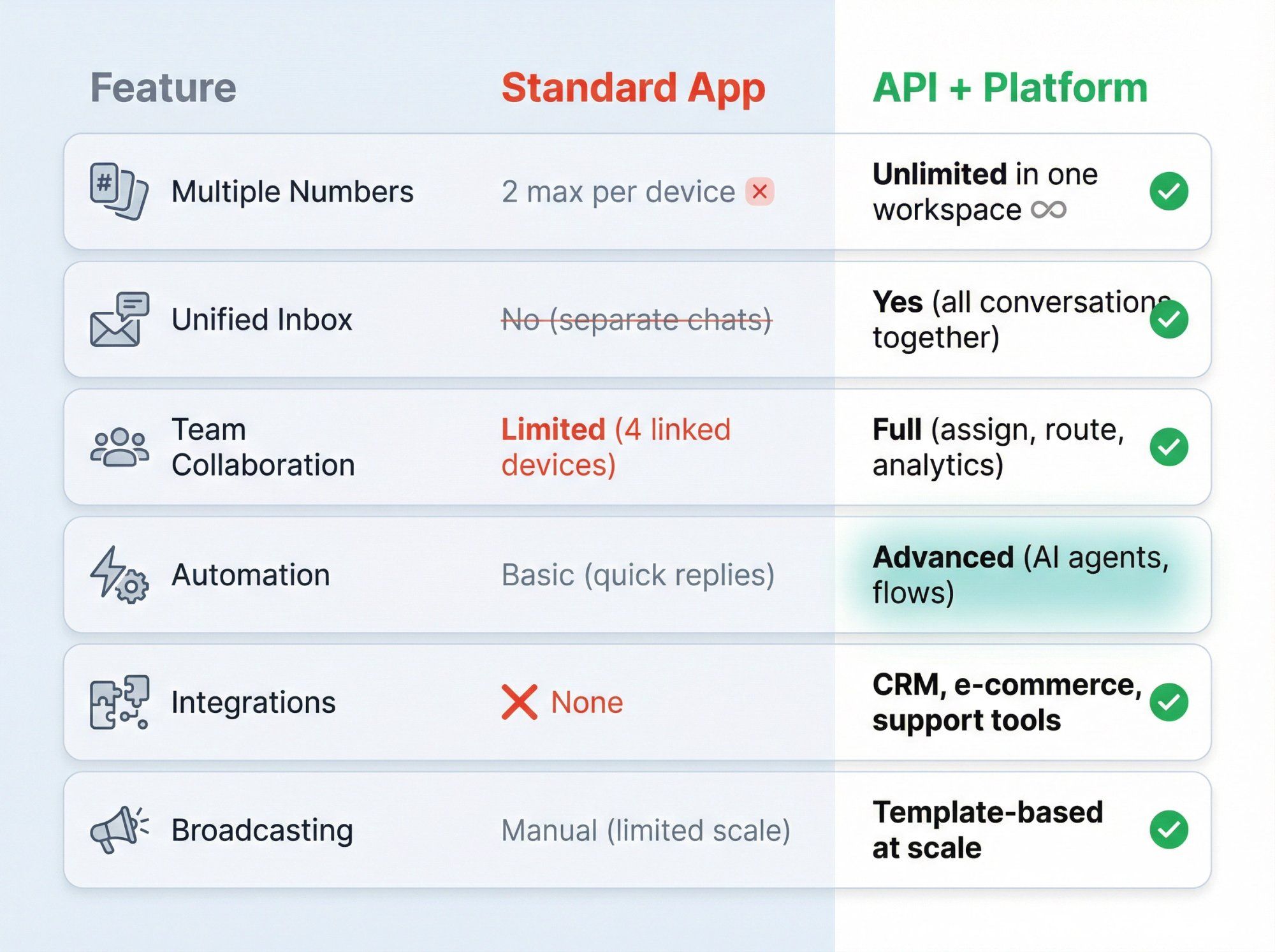 | Feature | Standard App | API + Platform |
|---|---|---|
| Multiple Numbers | 2 max per device | Unlimited in one workspace ∞ |
| Unified Inbox | No (separate chats) | Yes (all conversations together) |
| Team Collaboration | Limited (4 linked devices) | Full (assign, route, analytics) |
| Automation | Basic (quick replies) | Advanced (AI agents, flows) |
| Integrations | None | CRM, e-commerce, support tools |
| Broadcasting | Manual (limited scale) | Template-based at scale |